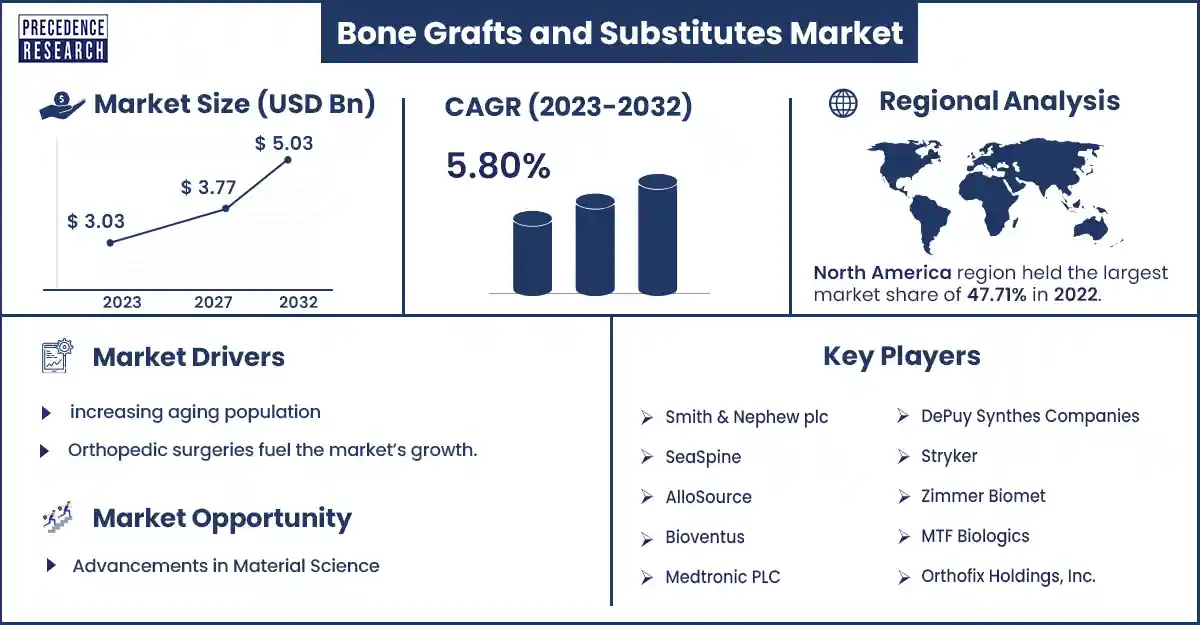 PRECEDENCE RESEARCH

Bone Grafts and Substitutes Market

Market Size (USD Bn)

$ 3.03

$ 3.77

$ 5.03

2023

2027

2032

CAGR (2023-2032)

5.80%

Regional Analysis

North America region held the largest market share of 47.71% in 2022.

Market Drivers

increasing aging population

Orthopedic surgeries fuel the market's growth.

Market Opportunity

Advancements in Material Science

Key Players

Smith & Nephew plc

SeaSpine

AlloSource

Bioventus

Medtronic PLC

DePuy Synthes Companies

Stryker

Zimmer Biomet

MTF Biologics

Orthofix Holdings, Inc.